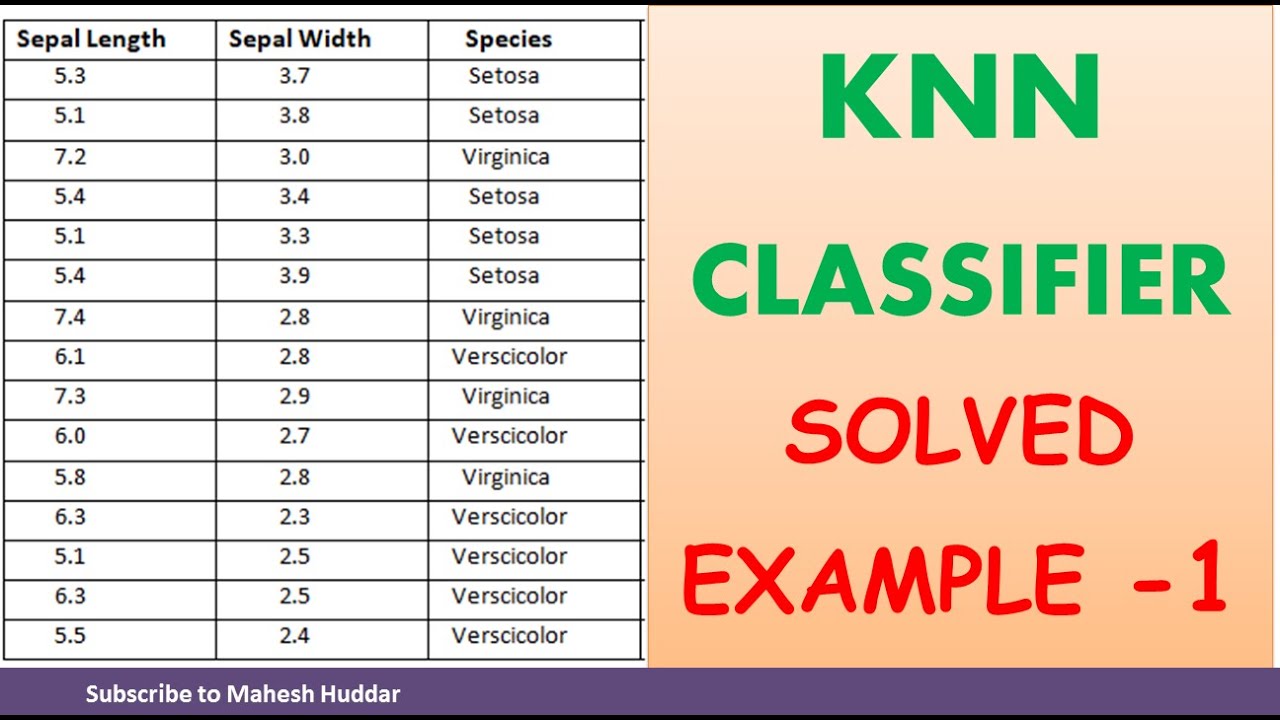 | Sepal Length | Sepal Width | Species |
|---|---|---|
| 5.3 | 3.7 | Setosa |
| 5.1 | 3.8 | Setosa |
| 7.2 | 3.0 | Virginica |
| 5.4 | 3.4 | Setosa |
| 5.1 | 3.3 | Setosa |
| 5.4 | 3.9 | Setosa |
| 7.4 | 2.8 | Virginica |
| 6.1 | 2.8 | Verscicolor |
| 7.3 | 2.9 | Virginica |
| 6.0 | 2.7 | Verscicolor |
| 5.8 | 2.8 | Virginica |
| 6.3 | 2.3 | Verscicolor |
| 5.1 | 2.5 | Verscicolor |
| 6.3 | 2.5 | Verscicolor |
| 5.5 | 2.4 | Verscicolor |

KNN CLASSIFIER SOLVED EXAMPLE -1

Subscribe to Mahesh Huddar